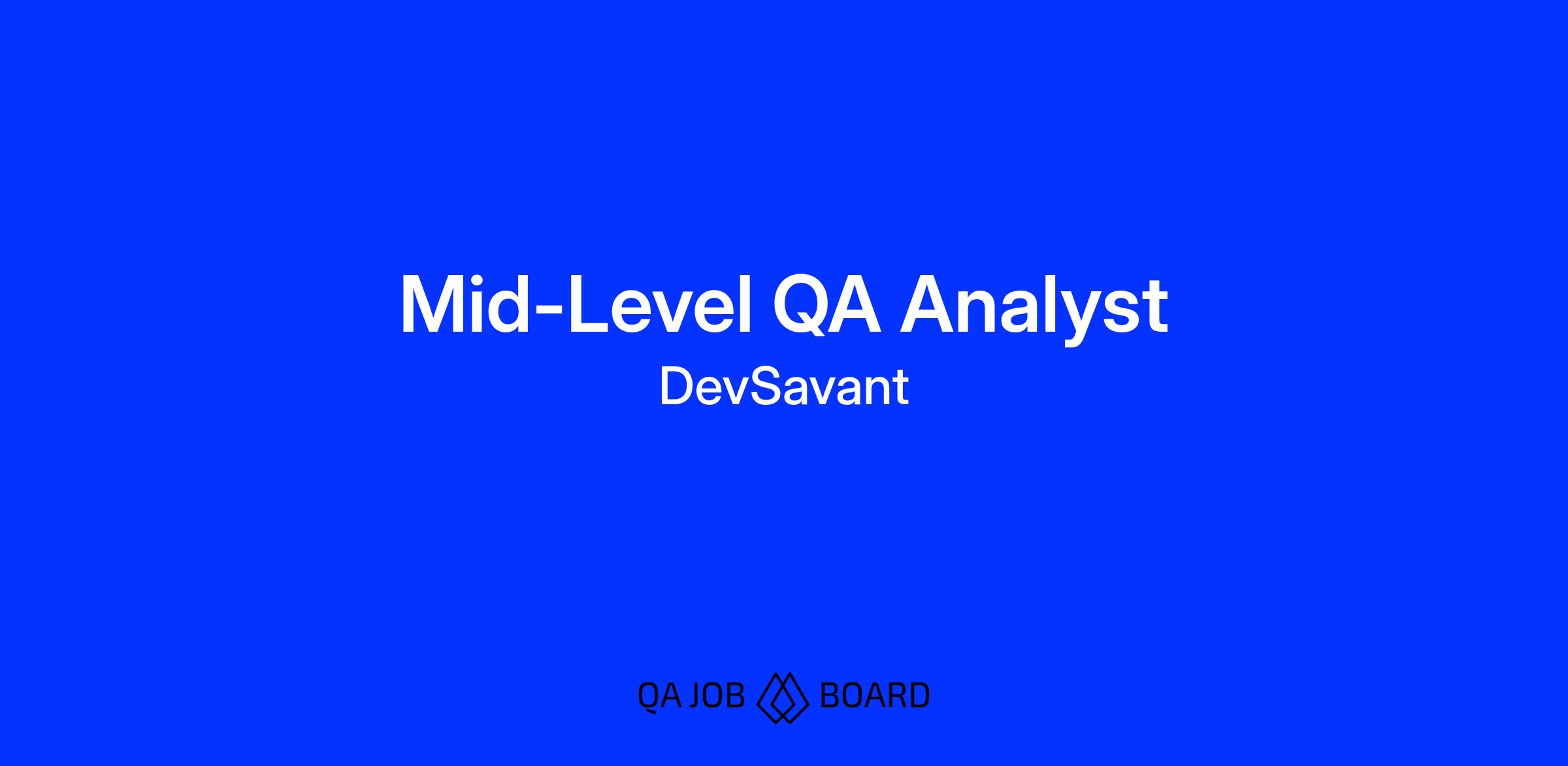 Mid-Level QA Analyst
DevSavant

QA JOB BOARD